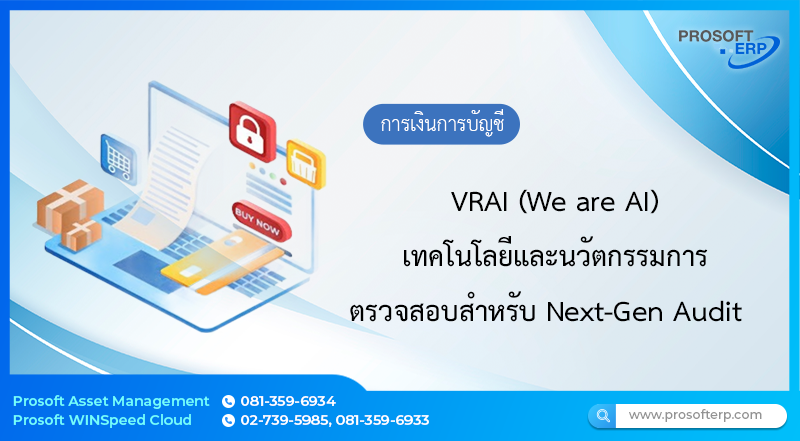 PROSOFT ERP

BUY NOW

การเงินการบัญชี

VRAI (We are AI)
เทคโนโลยีและนวัตกรรมการ
ตรวจสอบสำหรับ Next-Gen Audit

Prosoft Asset Management 081-359-6934
Prosoft WINSpeed Cloud 02-739-5985, 081-359-6933

www.prosofterp.com